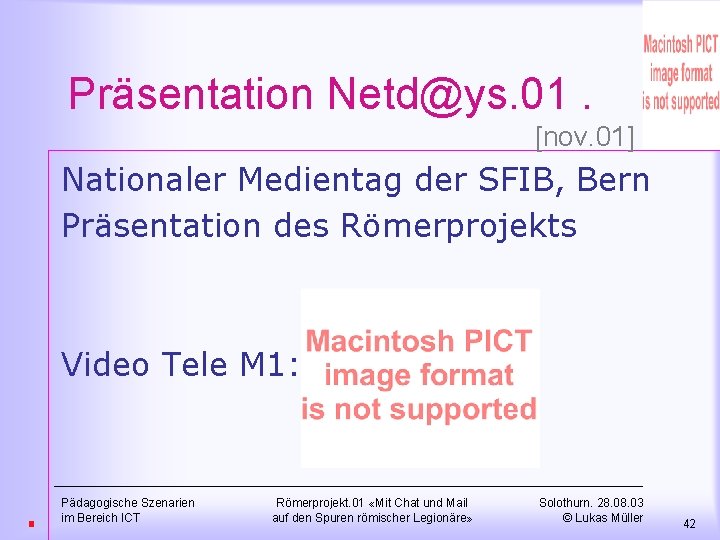 Macintosh PICT image format is not supported

Präsentation Netd@ys.01 .

[nov.01]

Nationaler Medientag der SFIB, Bern
Präsentation des Römerprojekts

Video Tele M1:

Macintosh PICT image format is not supported

Pädagogische Szenarien im Bereich ICT

Römerprojekt.01 «Mit Chat und Mail auf den Spuren römischer Legionäre»

Solothurn. 28.08.03 © Lukas Müller

42